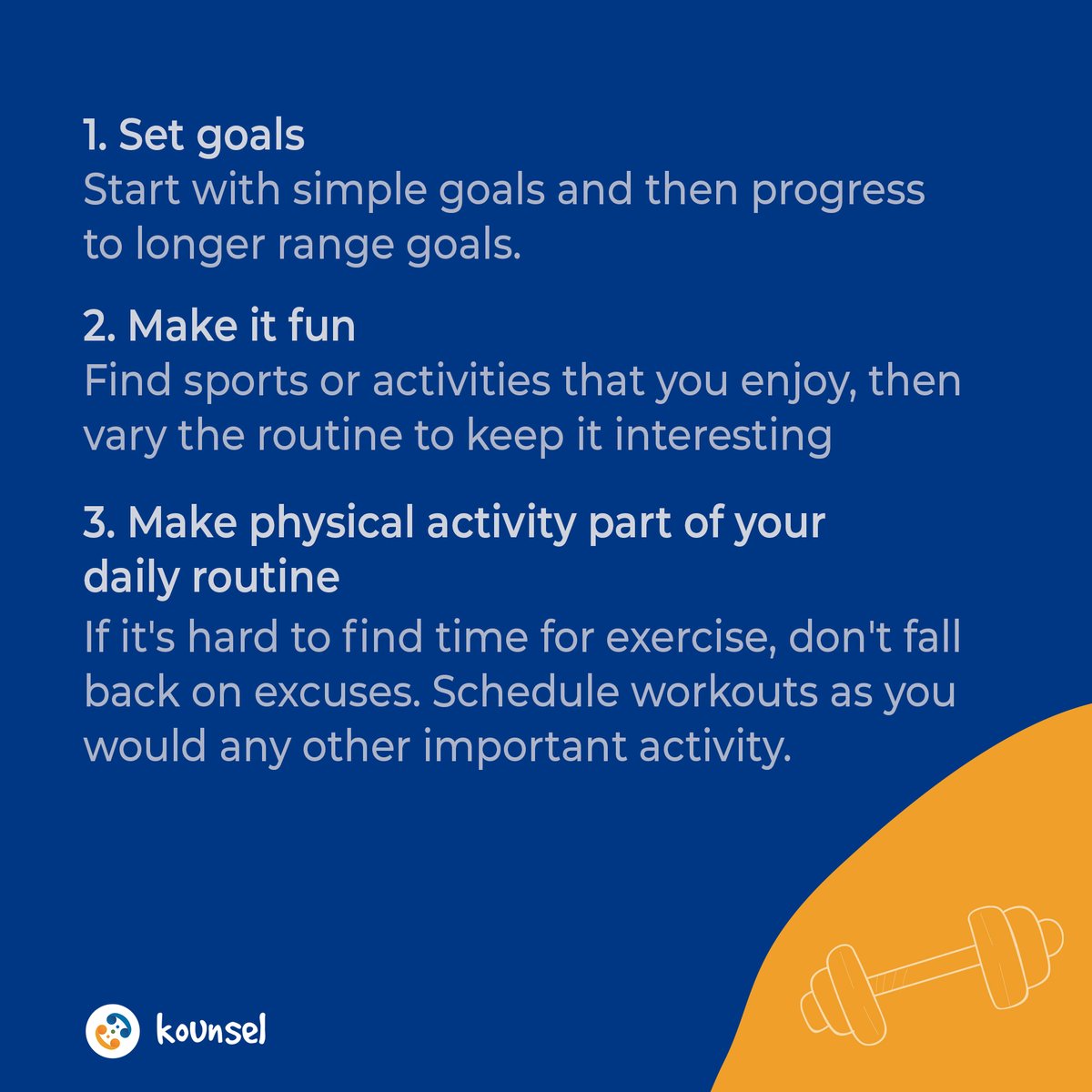 1. Set goals
Start with simple goals and then progress to longer range goals.

2. Make it fun
Find sports or activities that you enjoy, then vary the routine to keep it interesting

3. Make physical activity part of your daily routine
If it's hard to find time for exercise, don't fall back on excuses. Schedule workouts as you would any other important activity.

kounsel